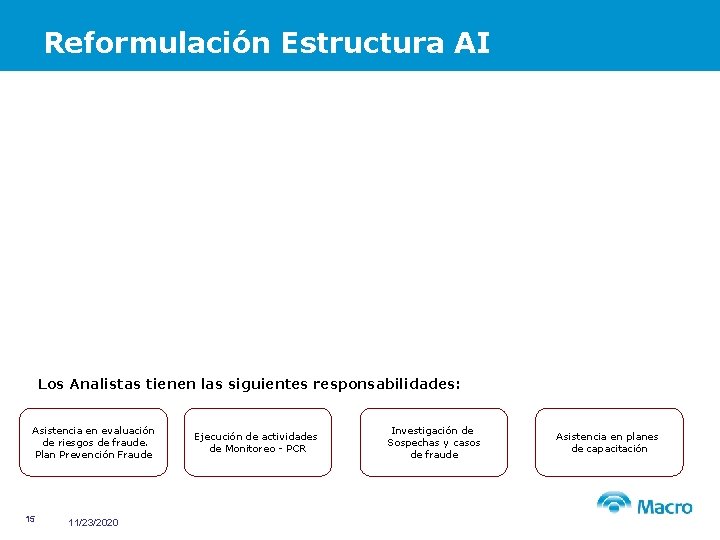 Reformulación Estructura AI

Los Analistas tienen las siguientes responsabilidades:

Asistencia en evaluación de riesgos de fraude. Plan Prevención Fraude

Ejecución de actividades de Monitoreo - PCR

Investigación de Sospechas y casos de fraude

Asistencia en planes de capacitación

15

11/23/2020

Macro